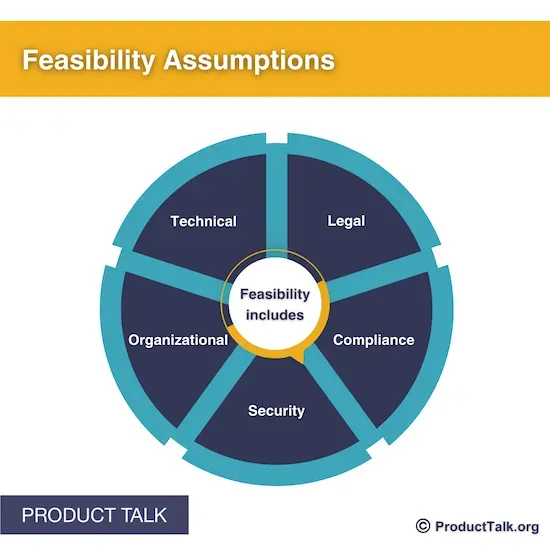 Feasibility Assumptions

Technical

Legal

Feasibility includes

Organizational

Compliance

Security

PRODUCT TALK

© ProductTalk.org